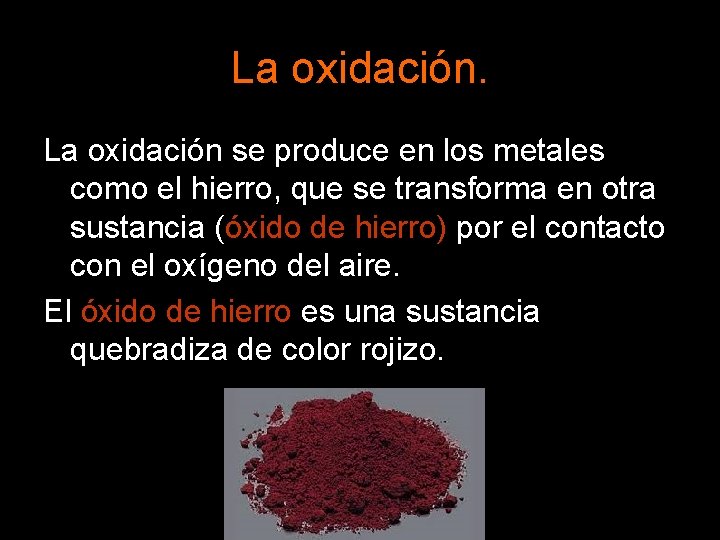 La oxidación.

La oxidación se produce en los metales como el hierro, que se transforma en otra sustancia (óxido de hierro) por el contacto con el oxígeno del aire.

El óxido de hierro es una sustancia quebradiza de color rojizo.